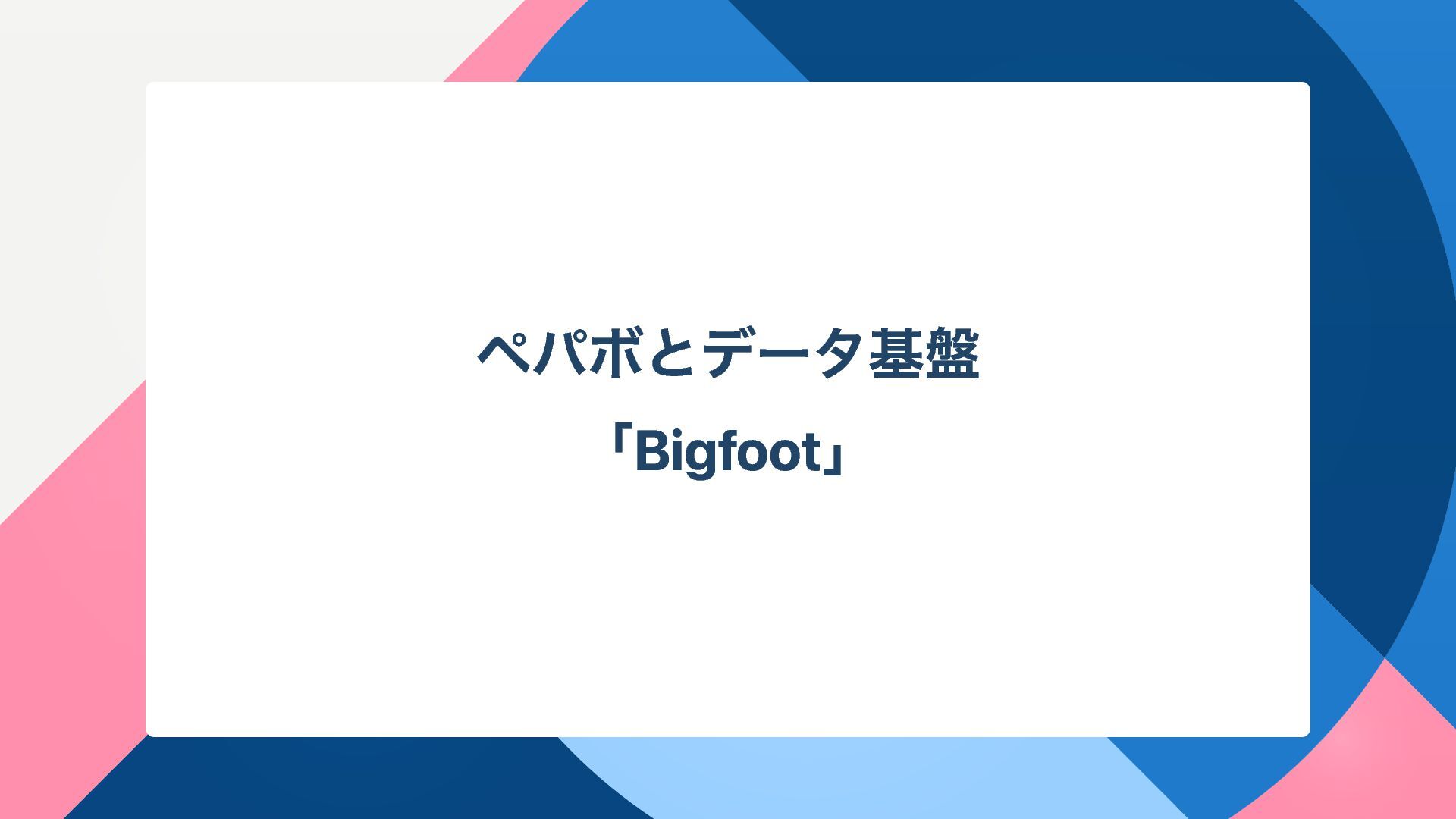 ペパボとデータ基盤
「Bigfoot」